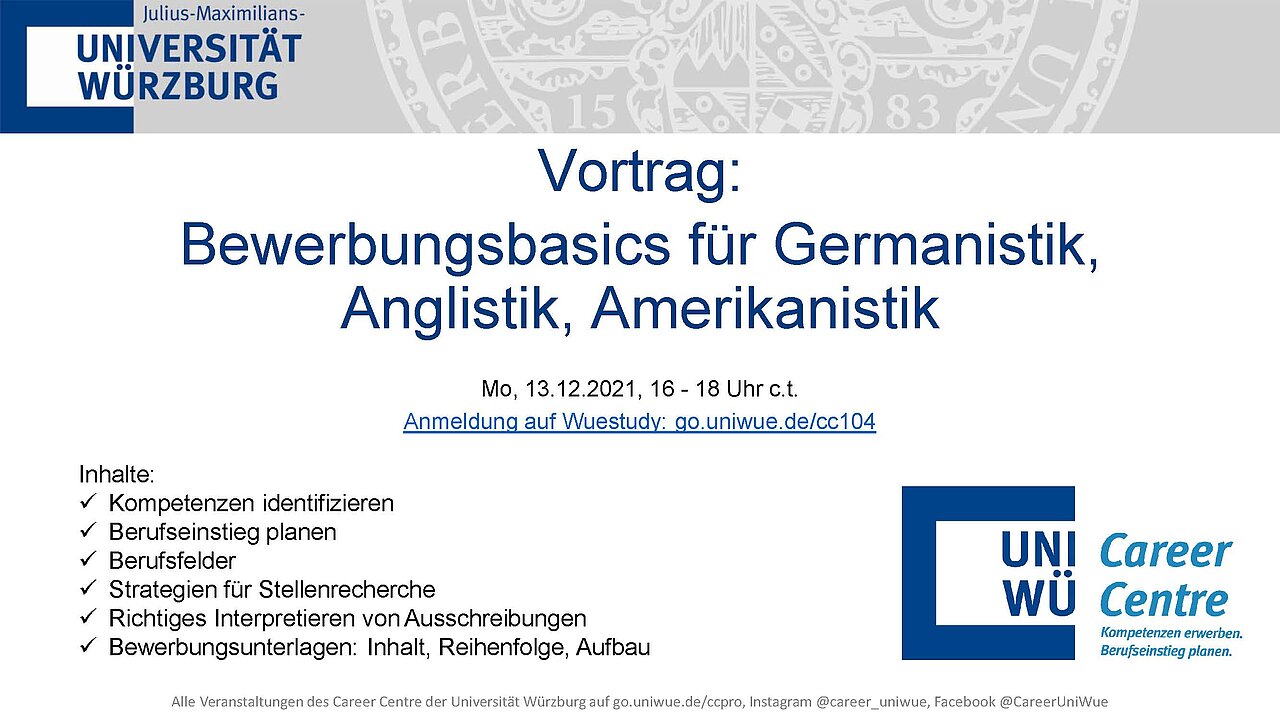 Julius-Maximilians-
UNIVERSITÄT
WÜRZBURG

15 83

Vortrag:
Bewerbungsbasics für Germanistik, Anglistik, Amerikanistik

Mo, 13.12.2021, 16 - 18 Uhr c.t.
Anmeldung auf Wuestudy: go.uniwue.de/cc104

Inhalte:
✓ Kompetenzen identifizieren
✓ Berufseinstieg planen
✓ Berufsfelder
✓ Strategien für Stellenrecherche
✓ Richtiges Interpretieren von Ausschreibungen
✓ Bewerbungsunterlagen: Inhalt, Reihenfolge, Aufbau

UNI WÜ Career Centre
Kompetenzen erwerben.
Berufseinstieg planen.

Alle Veranstaltungen des Career Centre der Universität Würzburg auf go.uniwue.de/ccpro, Instagram @career_uniwue, Facebook @CareerUniWue